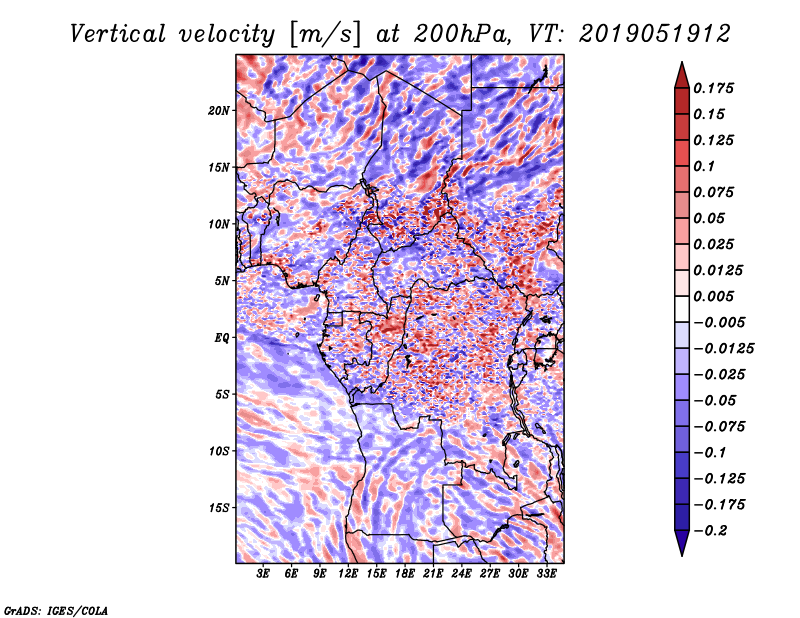 Vertical velocity [m/s] at 200hPa, VT: 2019051912

20N
15N
10N
5N
EQ
5S
10S
15S

3E 6E 9E 12E 15E 18E 21E 24E 27E 30E 33E

0.175
0.15
0.125
0.1
0.075
0.05
0.025
0.0125
0.005
−0.005
−0.0125
−0.025
−0.05
−0.075
−0.1
−0.125
−0.175
−0.2

GrADS: IGES/COLA